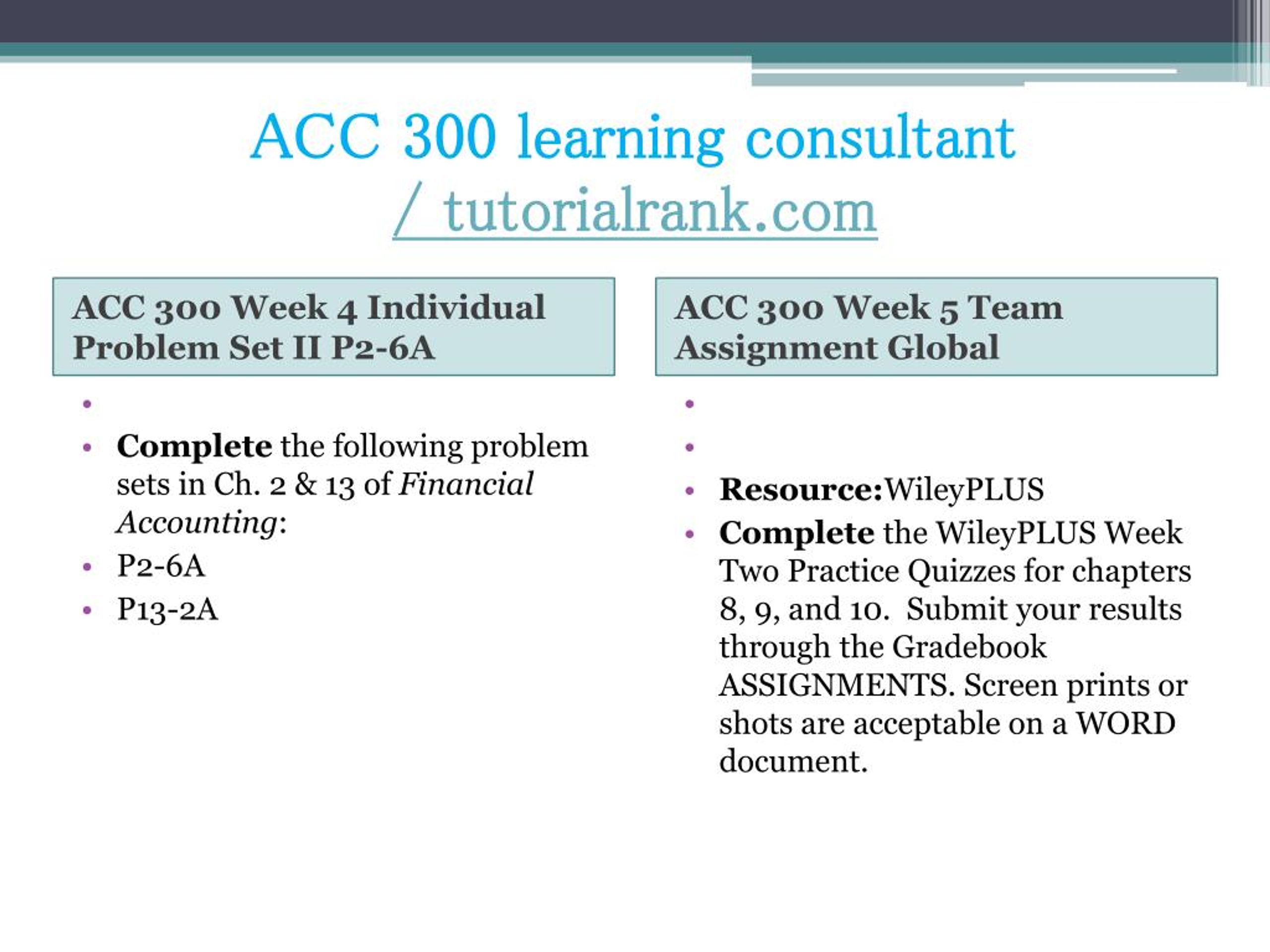 ACC 300 learning consultant / tutorialrank.com

ACC 300 Week 4 Individual Problem Set II P2-6A

•
• Complete the following problem sets in Ch. 2 & 13 of Financial Accounting:
• P2-6A
• P13-2A

ACC 300 Week 5 Team Assignment Global

•
•
• Resource:WileyPLUS
• Complete the WileyPLUS Week Two Practice Quizzes for chapters 8, 9, and 10. Submit your results through the Gradebook ASSIGNMENTS. Screen prints or shots are acceptable on a WORD document.